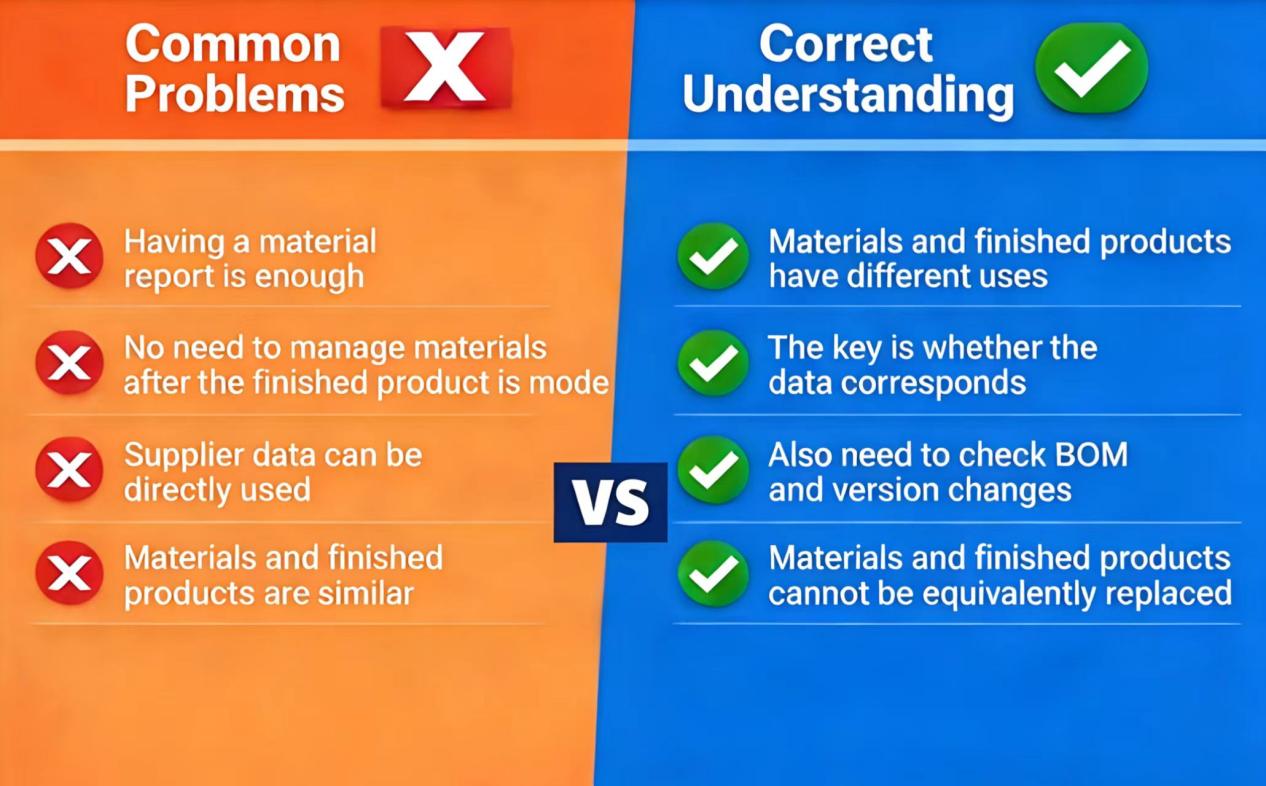 Common Problems

Having a material report is enough

No need to manage materials after the finished product is mode

Supplier data can be directly used

Materials and finished products are similar

VS

Correct Understanding

Materials and finished products have different uses

The key is whether the data corresponds

Also need to check BOM and version changes

Materials and finished products cannot be equivalently replaced